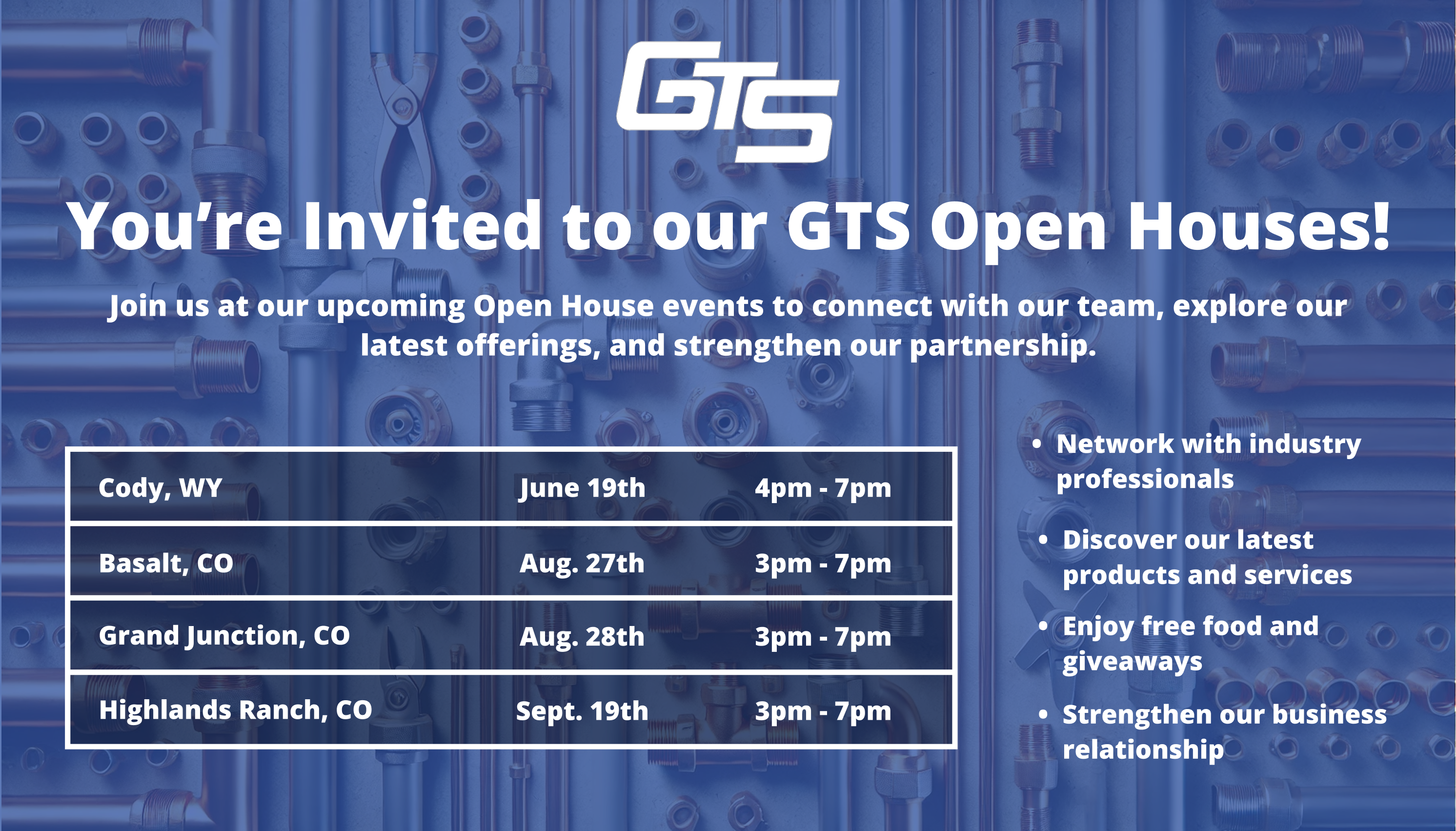 GTS

You're Invited to our GTS Open Houses!

Join us at our upcoming Open House events to connect with our team, explore our latest offerings, and strengthen our partnership.

| Cody, WY | June 19th | 4pm - 7pm |
|---|---|---|
| Basalt, CO | Aug. 27th | 3pm - 7pm |
| Grand Junction, CO | Aug. 28th | 3pm - 7pm |
| Highlands Ranch, CO | Sept. 19th | 3pm - 7pm |

• Network with industry professionals
• Discover our latest products and services
• Enjoy free food and giveaways
• Strengthen our business relationship